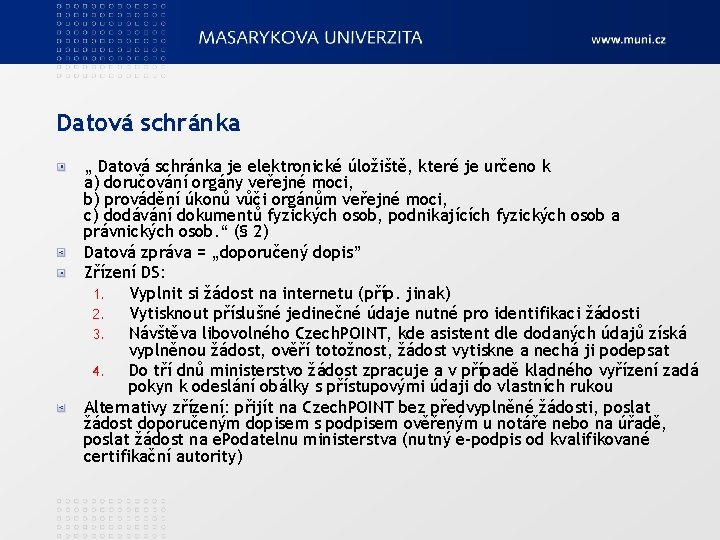 MASARYKOVA UNIVERZITA

www.muni.cz

Datová schránka

„ Datová schránka je elektronické úložiště, které je určeno k
a) doručování orgány veřejné moci,
b) provádění úkonů vůči orgánům veřejné moci,
c) dodávání dokumentů fyzických osob, podnikajících fyzických osob a právnických osob.“ (§ 2)

Datová zpráva = „doporučený dopis”

Zřízení DS:

1. Vyplnit si žádost na internetu (příp. jinak)
2. Vytisknout příslušné jedinečné údaje nutné pro identifikaci žádosti
3. Návštěva libovolného CzechPOINT, kde asistent dle dodaných údajů získá vyplněnou žádost, ověří totožnost, žádost vytiskne a nechá ji podepsat
4. Do tří dnů ministerstvo žádost zpracuje a v případě kladného vyřízení zadá pokyn k odeslání obálky s přístupovými údaji do vlastních rukou

Alternativy zřízení: přijít na CzechPOINT bez předvyplněné žádosti, poslat žádost doporučeným dopisem s podpisem ověřeným u notáře nebo na úřadě, poslat žádost na ePodatelnu ministerstva (nutný e-podpis od kvalifikované certifikační autority)